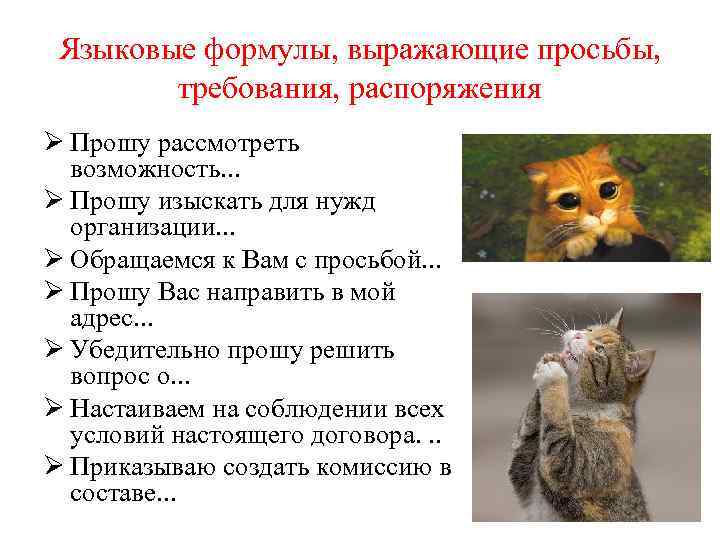 Языковые формулы, выражающие просьбы, требования, распоряжения

➢ Прошу рассмотреть возможность...
➢ Прошу изыскать для нужд организации...
➢ Обращаемся к Вам с просьбой...
➢ Прошу Вас направить в мой адрес...
➢ Убедительно прошу решить вопрос о...
➢ Настаиваем на соблюдении всех условий настоящего договора. ..
➢ Приказываю создать комиссию в составе...